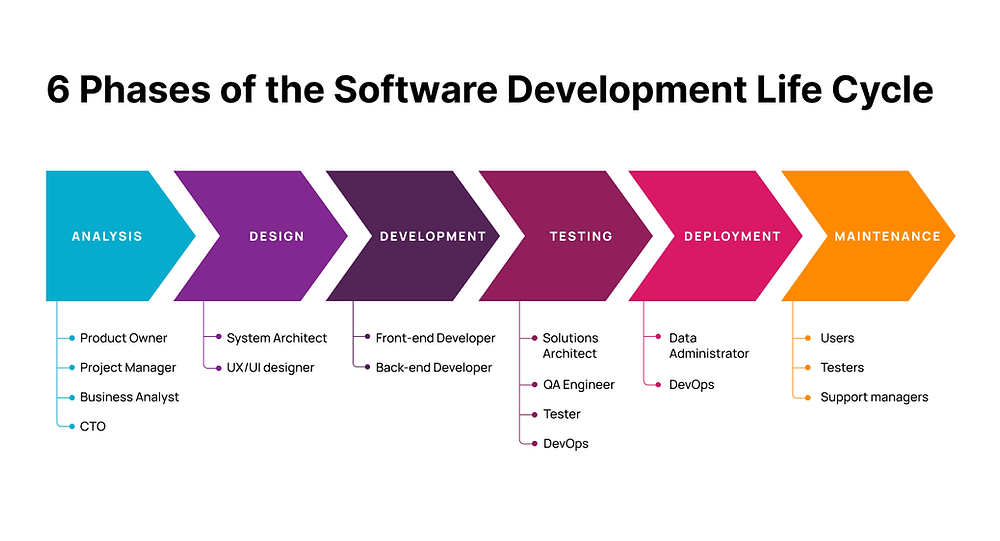 6 Phases of the Software Development Life Cycle

ANALYSIS

Product Owner
Project Manager
Business Analyst
CTO

DESIGN

System Architect
UX/UI designer

DEVELOPMENT

Front-end Developer
Back-end Developer

TESTING

Solutions Architect
QA Engineer
Tester
DevOps

DEPLOYMENT

Data Administrator
DevOps

MAINTENANCE

Users
Testers
Support managers